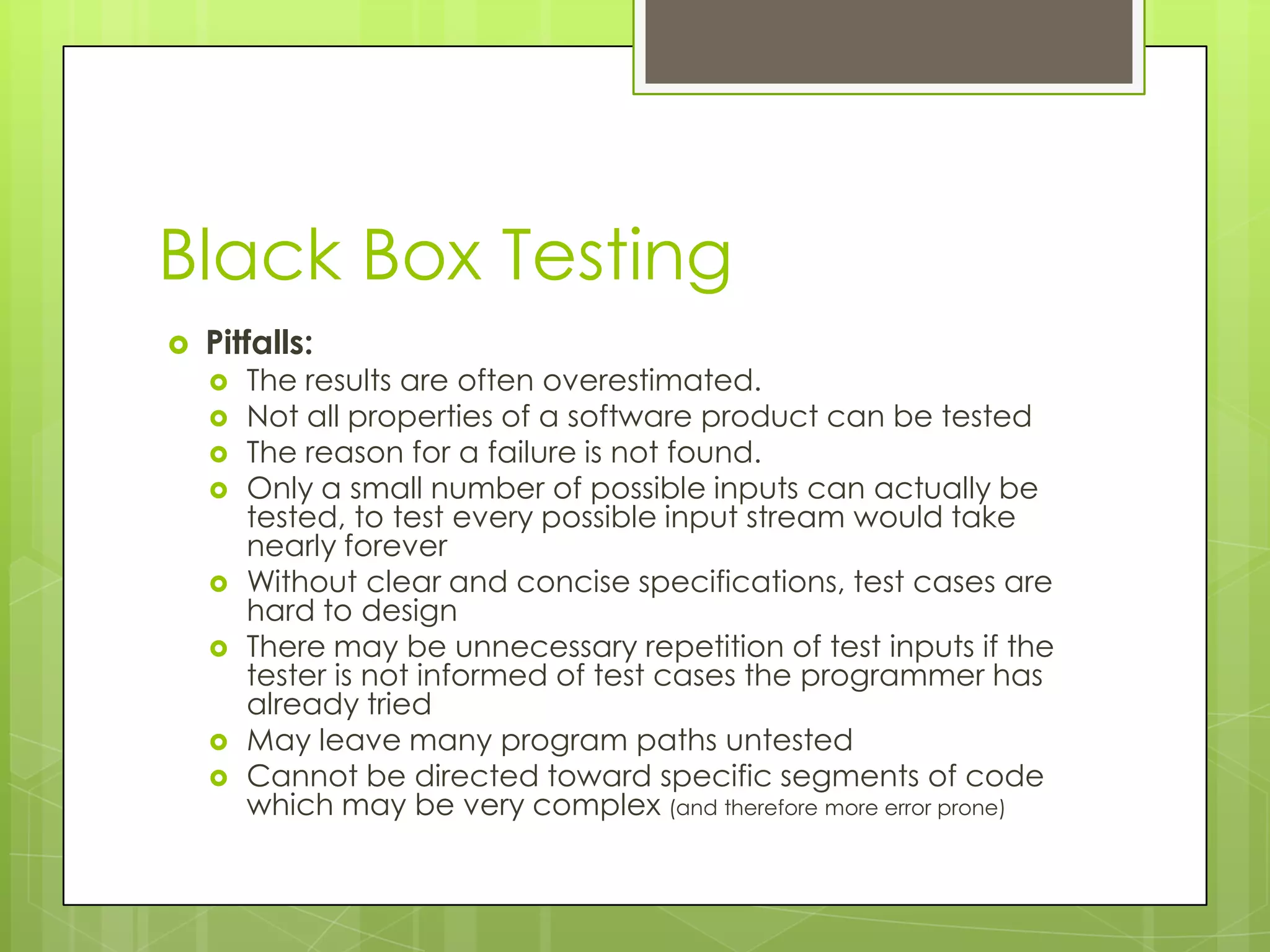 Black Box Testing

Pitfalls:

The results are often overestimated.

Not all properties of a software product can be tested

The reason for a failure is not found.

Only a small number of possible inputs can actually be tested, to test every possible input stream would take nearly forever

Without clear and concise specifications, test cases are hard to design

There may be unnecessary repetition of test inputs if the tester is not informed of test cases the programmer has already tried

May leave many program paths untested

Cannot be directed toward specific segments of code which may be very complex (and therefore more error prone)